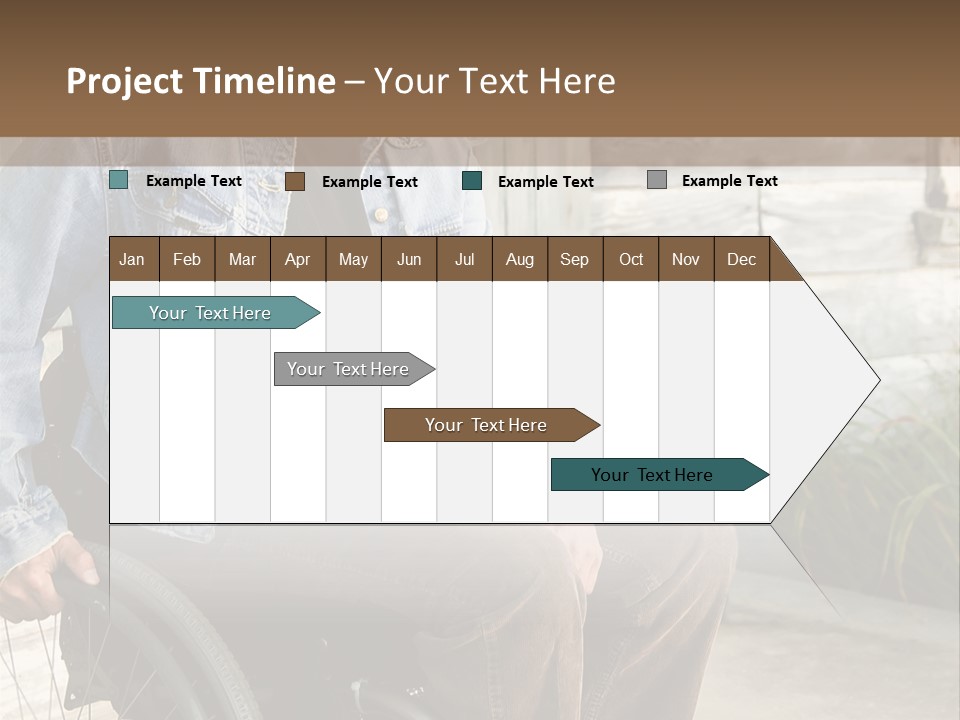 Project Timeline – Your Text Here

Example Text Example Text Example Text Example Text

| Jan | Feb | Mar | Apr | May | Jun | Jul | Aug | Sep | Oct | Nov | Dec |
|---|---|---|---|---|---|---|---|---|---|---|---|

Your Text Here

Your Text Here

Your Text Here

Your Text Here